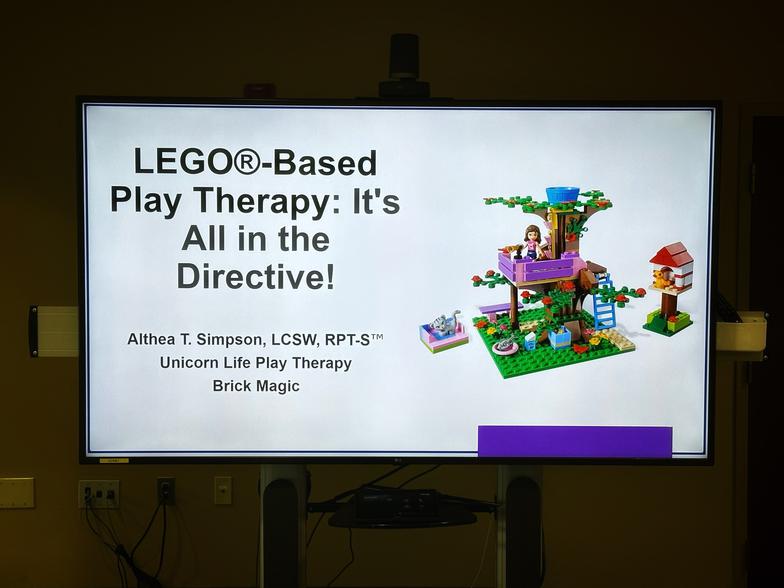 LEGO®-Based Play Therapy: It's All in the Directive!

Althea T. Simpson, LCSW, RPT-S™
Unicorn Life Play Therapy
Brick Magic